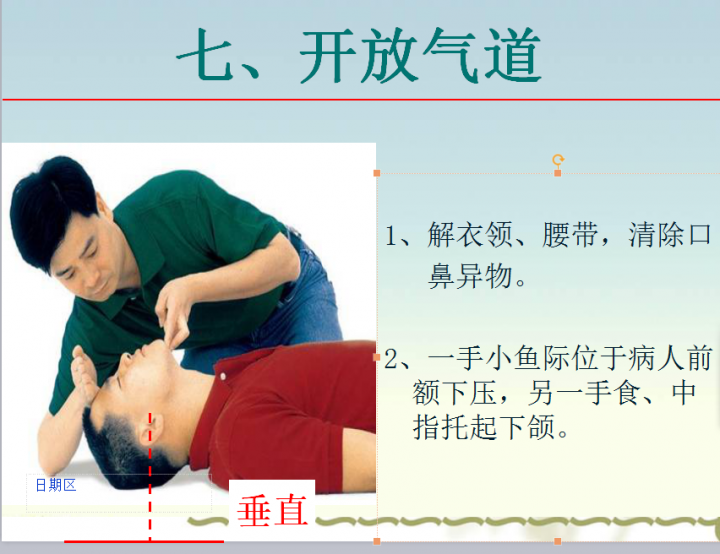 七、开放气道

1、解衣领、腰带，清除口鼻异物。

2、一手小鱼际位于病人前额下压，另一手食、中指托起下颌。

日期区

垂直